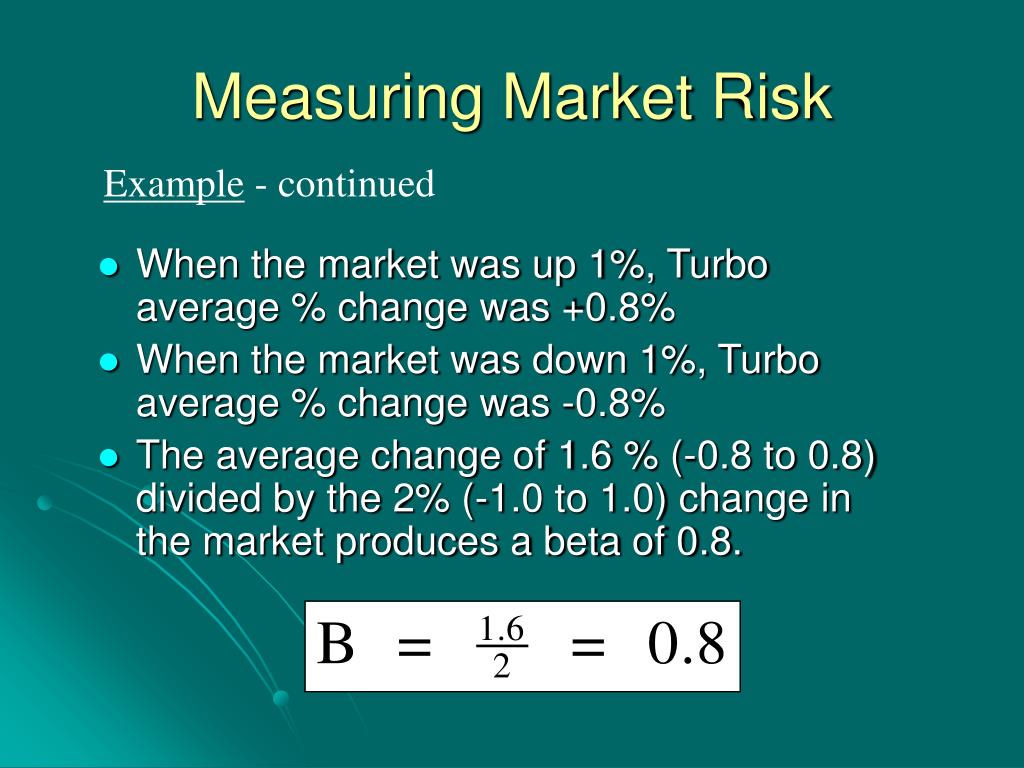 Measuring Market Risk

Example - continued

- When the market was up 1%, Turbo average % change was +0.8%
- When the market was down 1%, Turbo average % change was -0.8%
- The average change of 1.6 % (-0.8 to 0.8) divided by the 2% (-1.0 to 1.0) change in the market produces a beta of 0.8.

$B = \frac{1.6}{2} = 0.8$